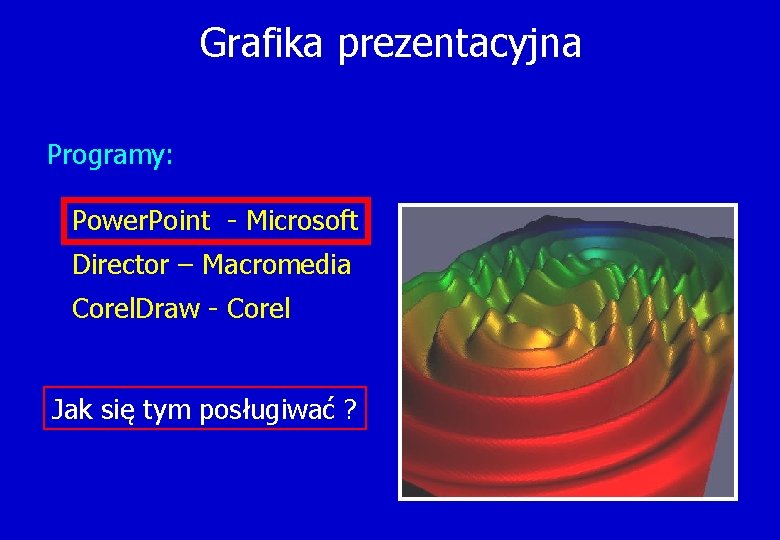 Grafika prezentacyjna

Programy:

PowerPoint - Microsoft
Director – Macromedia
CorelDraw - Corel

Jak się tym posługiwać ?